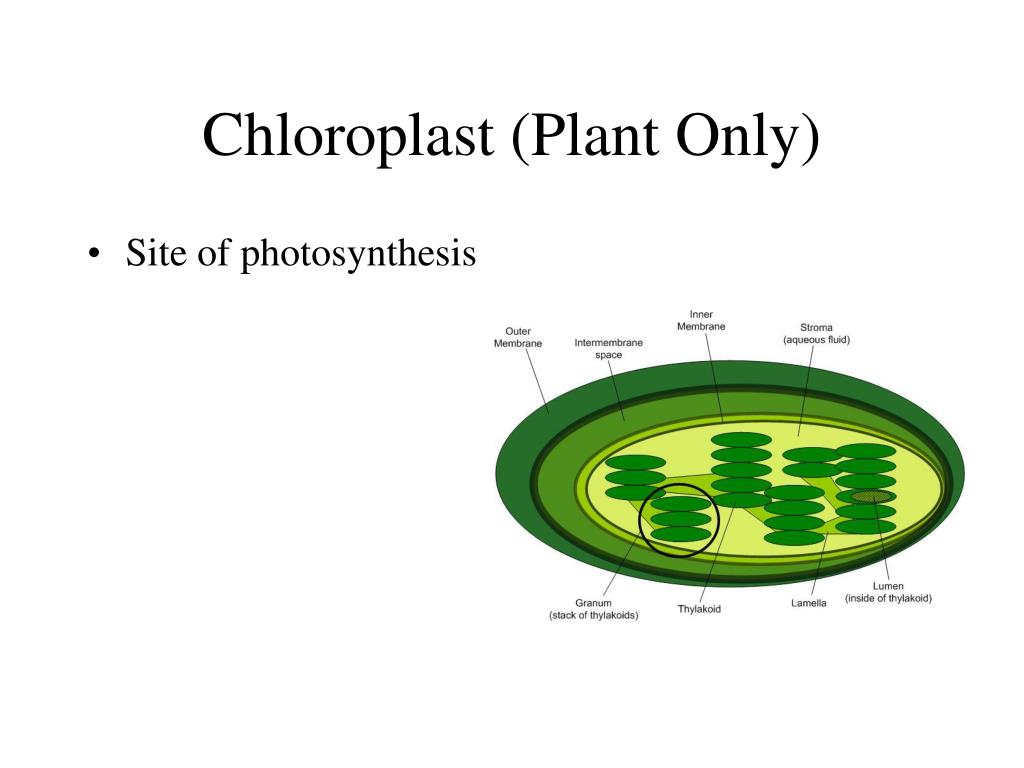 Chloroplast (Plant Only)

• Site of photosynthesis

Outer Membrane

Intermembrane space

Inner Membrane

Stroma (aqueous fluid)

Granum (stack of thylakoids)

Thylakoid

Lamella

Lumen (inside of thylakoid)